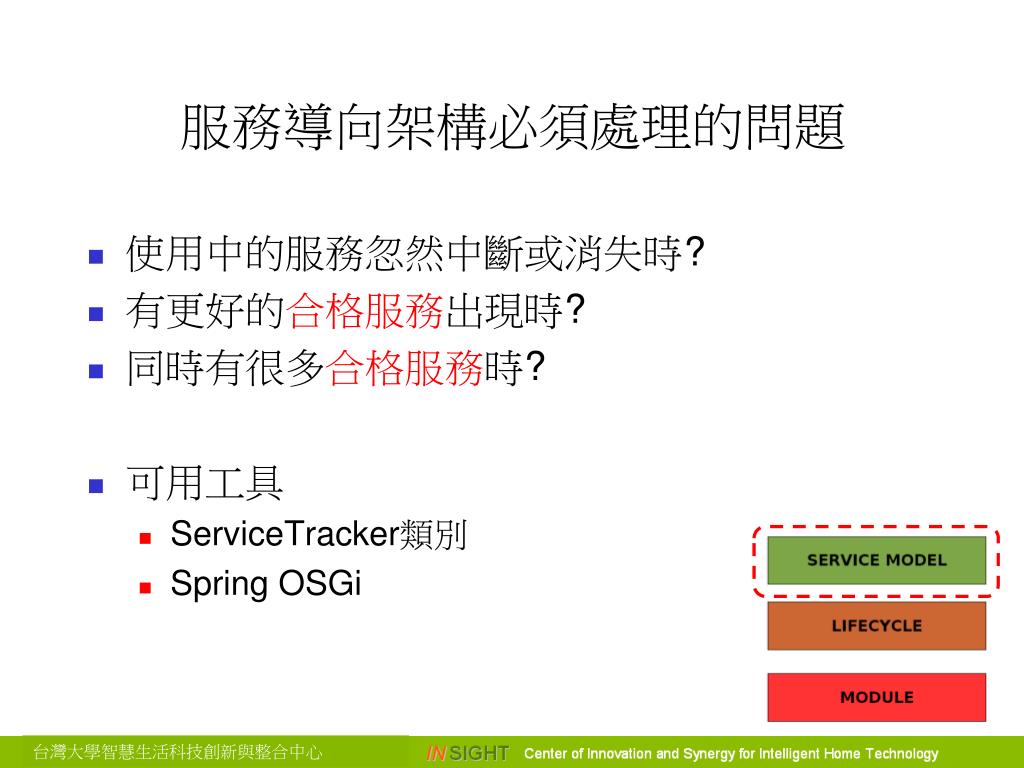 服務導向架構必須處理的問題

- 使用中的服務忽然中斷或消失時?
- 有更好的合格服務出現時?
- 同時有很多合格服務時?

- 可用工具
  - ServiceTracker類別
  - Spring OSGi

SERVICE MODEL

LIFECYCLE

MODULE

台灣大學智慧生活科技創新與整合中心

INSIGHT Center of Innovation and Synergy for Intelligent Home Technology